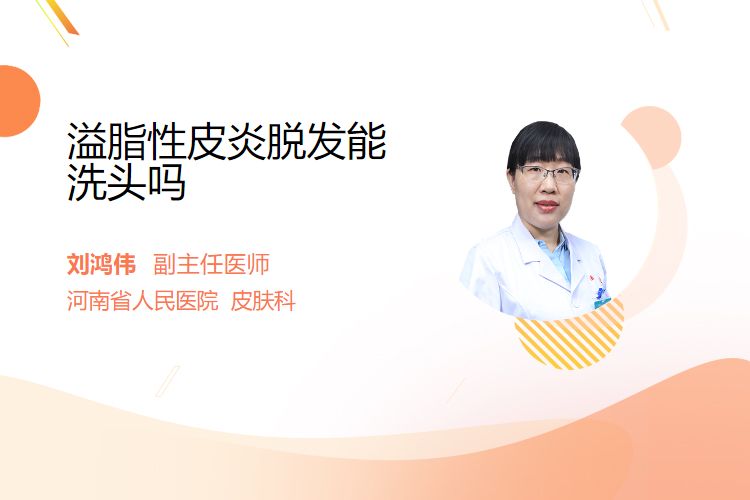 溢脂性皮炎脱发能洗头吗

刘鸿伟 副主任医师
河南省人民医院 皮肤科